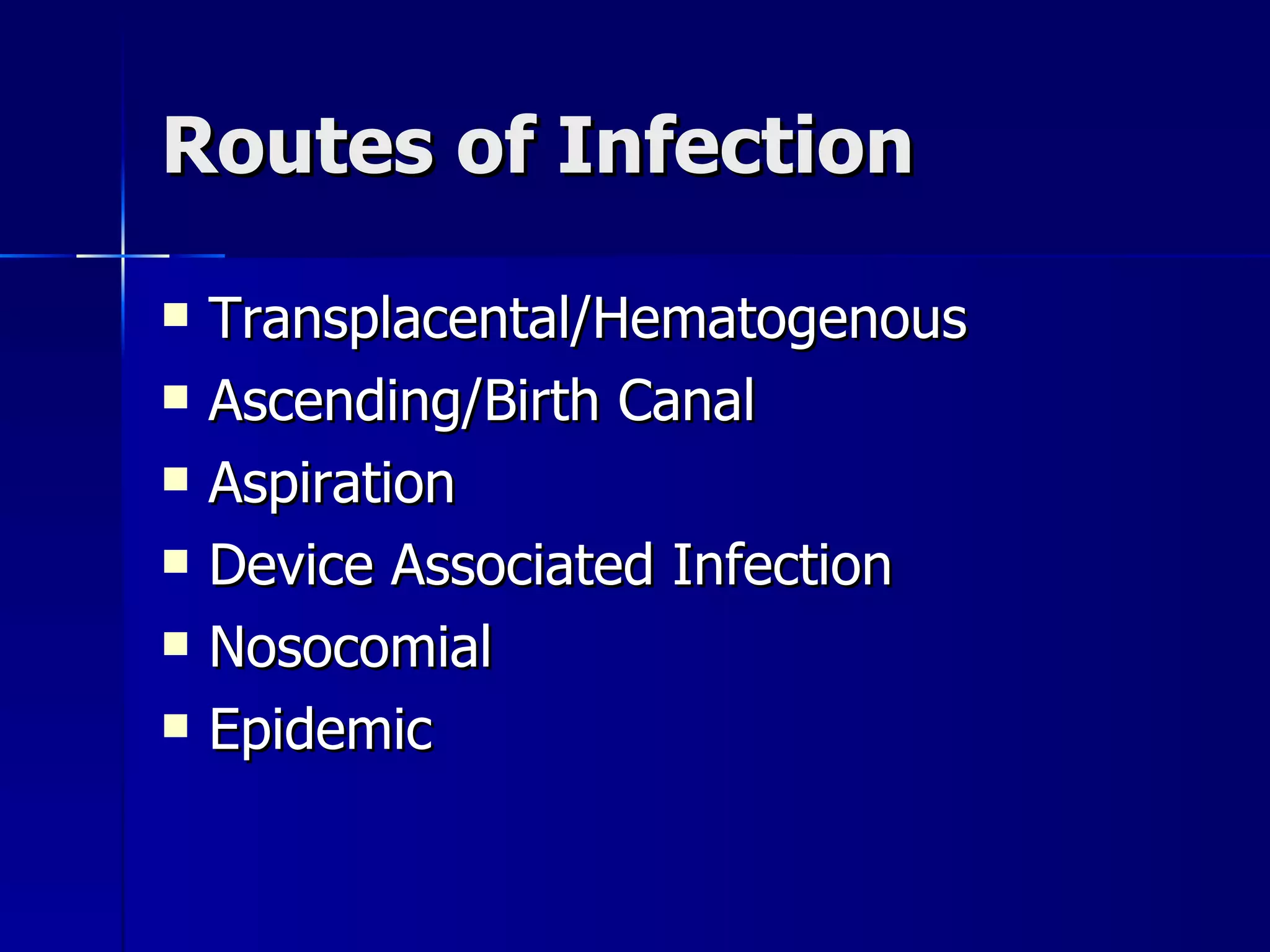 Routes of Infection

- Transplacental/Hematogenous
- Ascending/Birth Canal
- Aspiration
- Device Associated Infection
- Nosocomial
- Epidemic